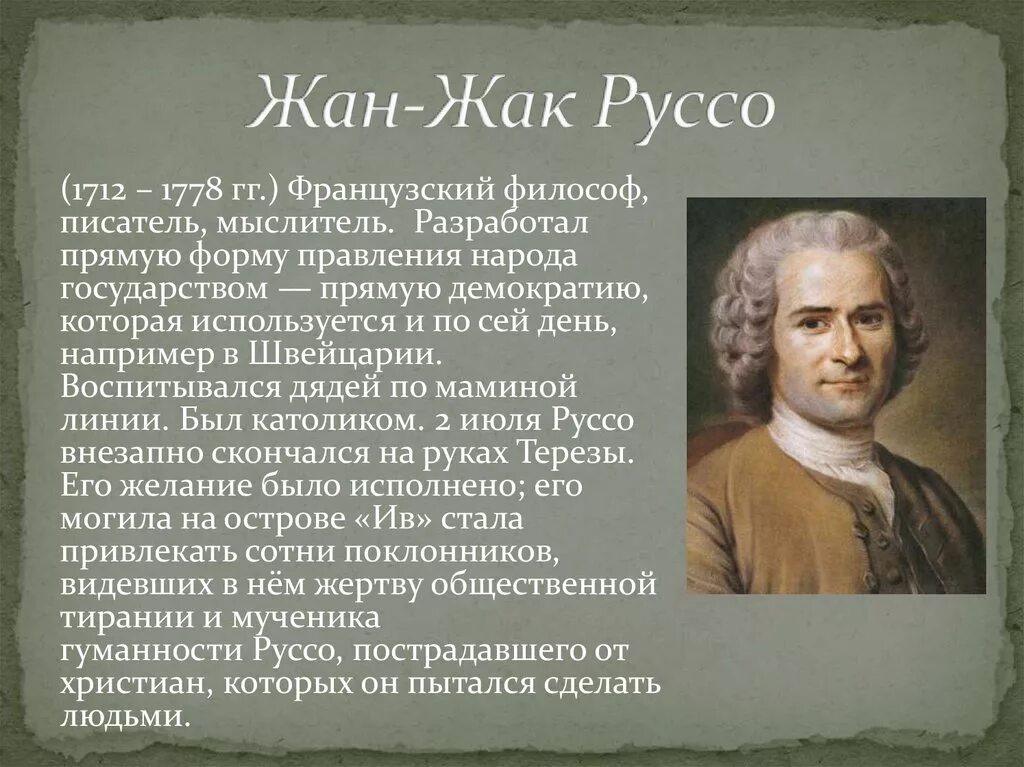 Жан-Жак Руссо

(1712 – 1778 гг.) Французский философ, писатель, мыслитель. Разработал прямую форму правления народа государством — прямую демократию, которая используется и по сей день, например в Швейцарии. Воспитывался дядей по маминой линии. Был католиком. 2 июля Руссо внезапно скончался на руках Терезы. Его желание было исполнено; его могила на острове «Ив» стала привлекать сотни поклонников, видевших в нём жертву общественной тирании и мученика гуманности Руссо, пострадавшего от христиан, которых он пытался сделать людьми.